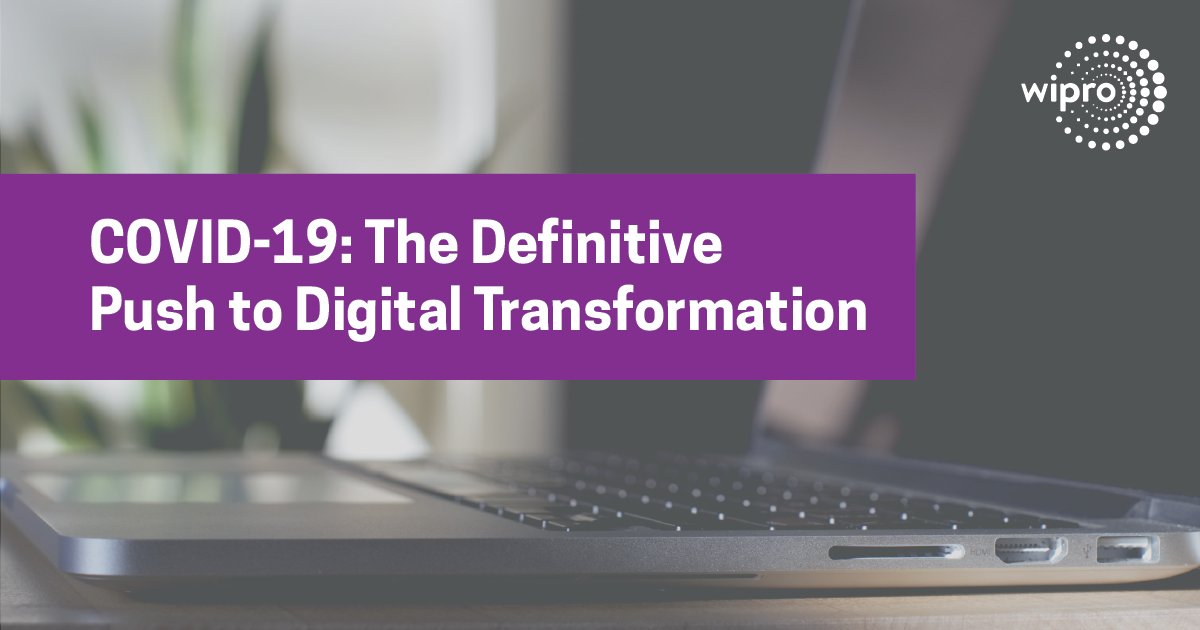 wipro

COVID-19: The Definitive Push to Digital Transformation

HDMI